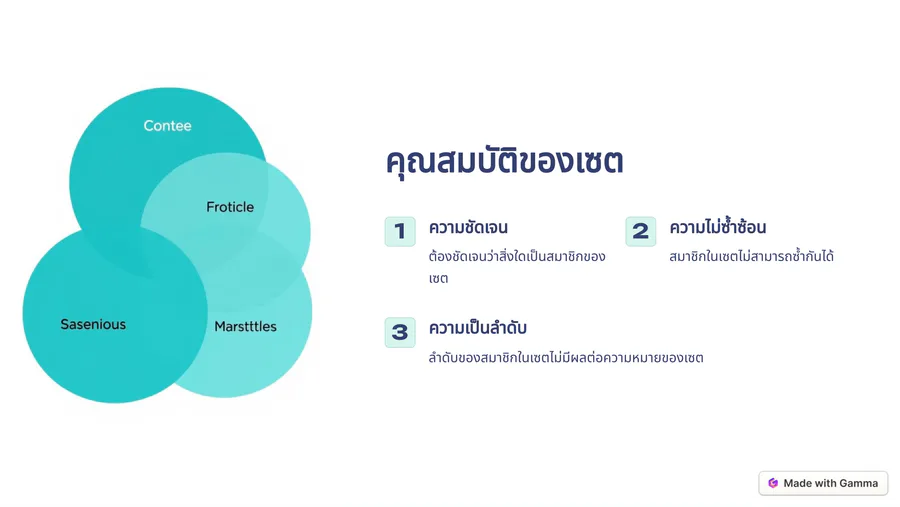 Contee

Froticle

Sasenious

Marstttles

คุณสมบัติของเซต

1

ความชัดเจน

ต้องชัดเจนว่าสิ่งใดเป็นสมาชิกของเซต

2

ความไม่ซ้ำซ้อน

สมาชิกในเซตไม่สามารถซ้ำกันได้

3

ความเป็นลำดับ

ลำดับของสมาชิกในเซตไม่มีผลต่อความหมายของเซต

Made with Gamma